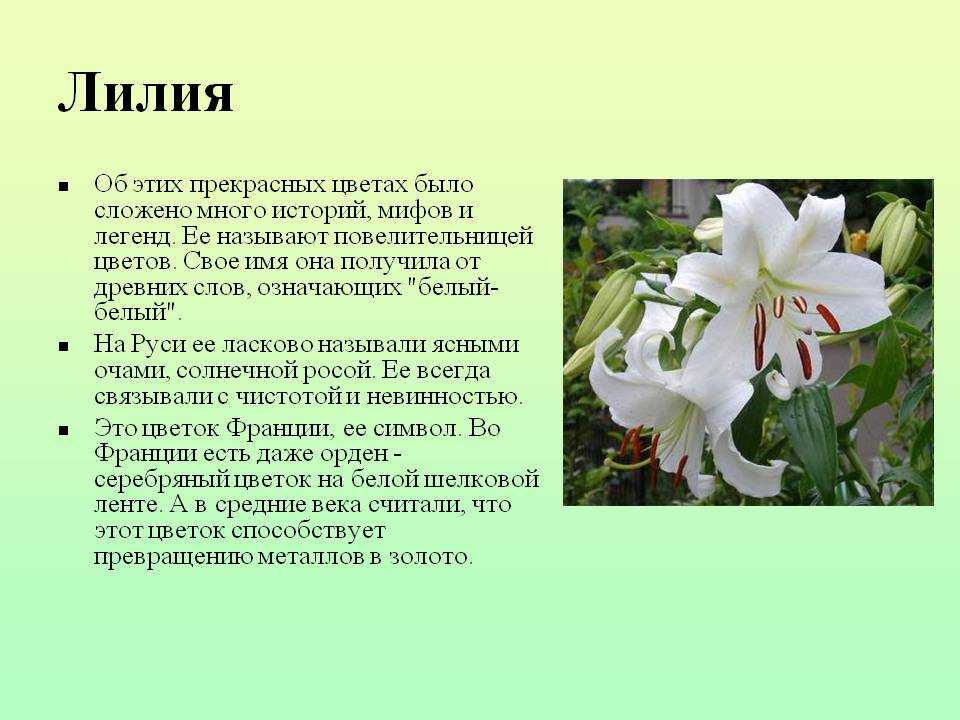 Лилия

- Об этих прекрасных цветах было сложено много историй, мифов и легенд. Ее называют повелительницей цветов. Свое имя она получила от древних слов, означающих "белый-белый".
- На Руси ее ласково называли ясными очами, солнечной росой. Ее всегда связывали с чистотой и невинностью.
- Это цветок Франции, ее символ. Во Франции есть даже орден - серебряный цветок на белой шелковой ленте. А в средние века считали, что этот цветок способствует превращению металлов в золото.